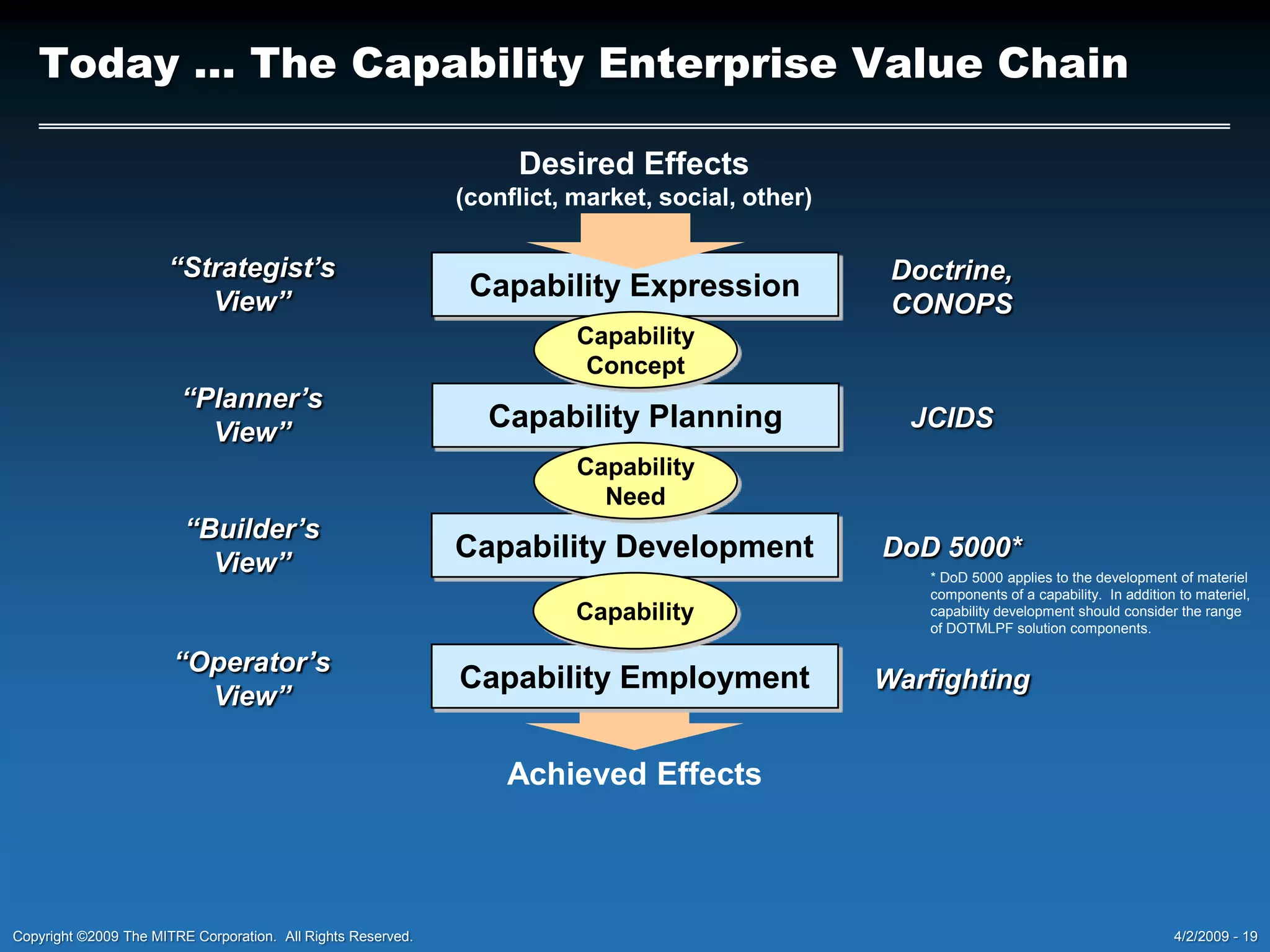 Today … The Capability Enterprise Value Chain

Desired Effects
(conflict, market, social, other)

“Strategist’s View”

Capability Expression

Doctrine, CONOPS

Capability Concept

“Planner’s View”

Capability Planning

JCIDS

Capability Need

“Builder’s View”

Capability Development

DoD 5000*

* DoD 5000 applies to the development of materiel components of a capability. In addition to materiel, capability development should consider the range of DOTMLPF solution components.

Capability

“Operator’s View”

Capability Employment

Warfighting

Achieved Effects

Copyright ©2009 The MITRE Corporation. All Rights Reserved.

4/2/2009 - 19